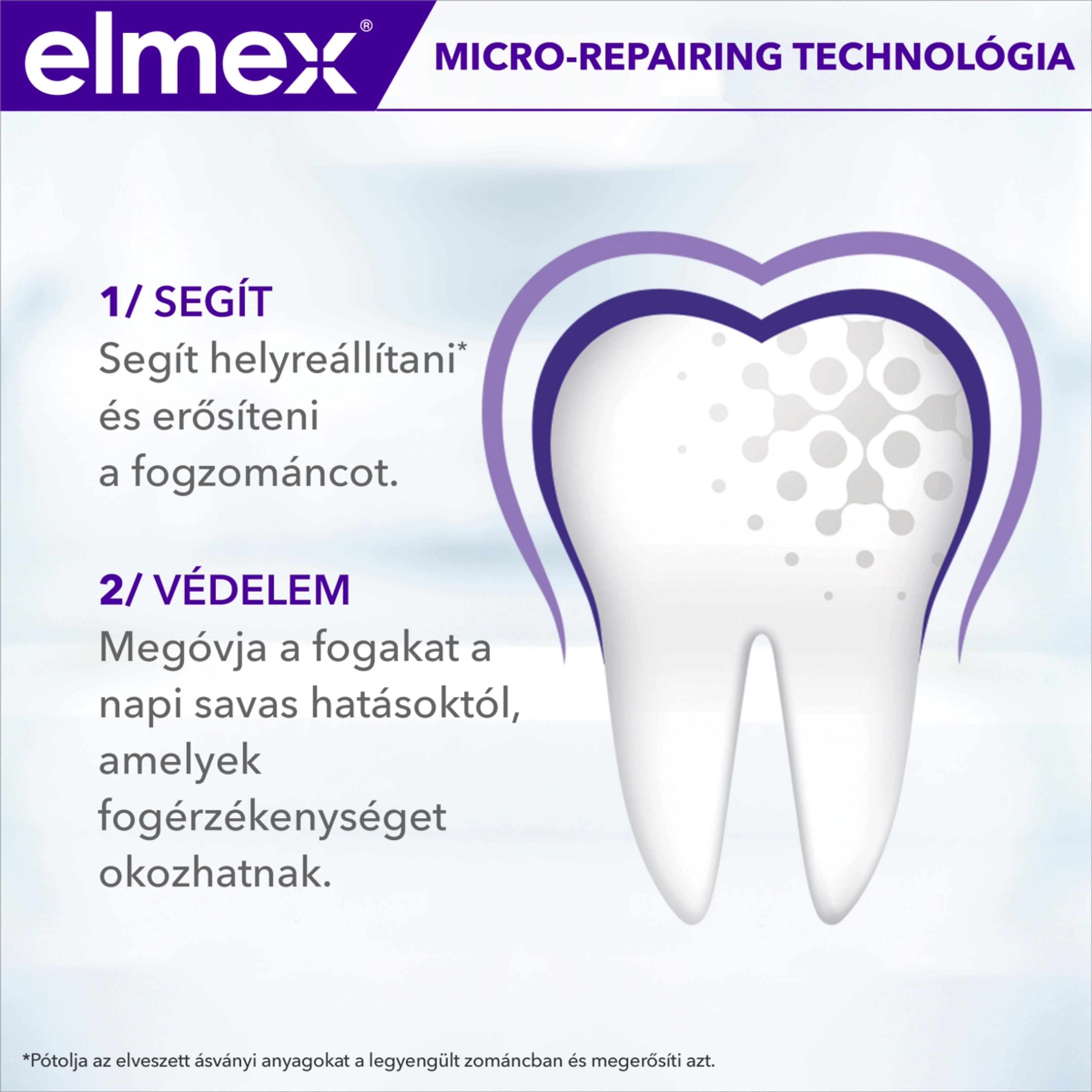 elmex®

MICRO-REPAIRING TECHNOLÓGIA

1/ SEGÍT
Segít helyreállítani* és erősíteni a fogzománcot.

2/ VÉDELEM
Megóvja a fogakat a napi savas hatásoktól, amelyek fogérzékenységet okozhatnak.

*Pótolja az elveszett ásványi anyagokat a legyengült zománcban és megerősíti azt.